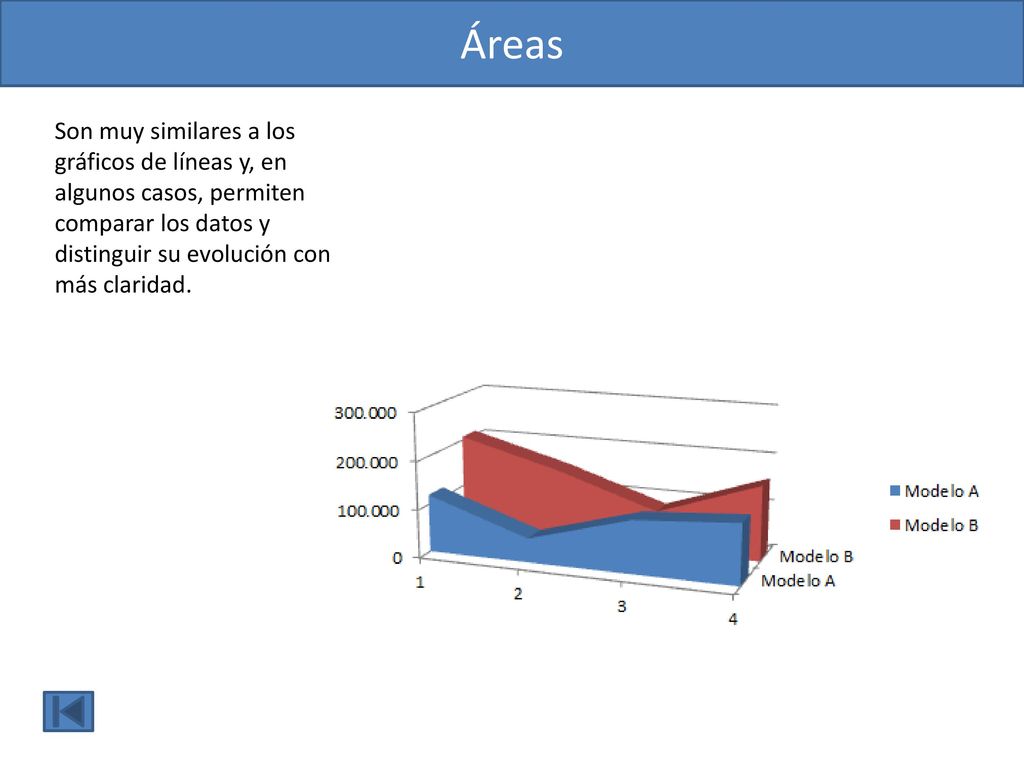 Áreas

Son muy similares a los gráficos de líneas y, en algunos casos, permiten comparar los datos y distinguir su evolución con más claridad.

300.000
200.000
100.000
0
1
2
3
4
Modelo B
Modelo A

Modelo A
Modelo B